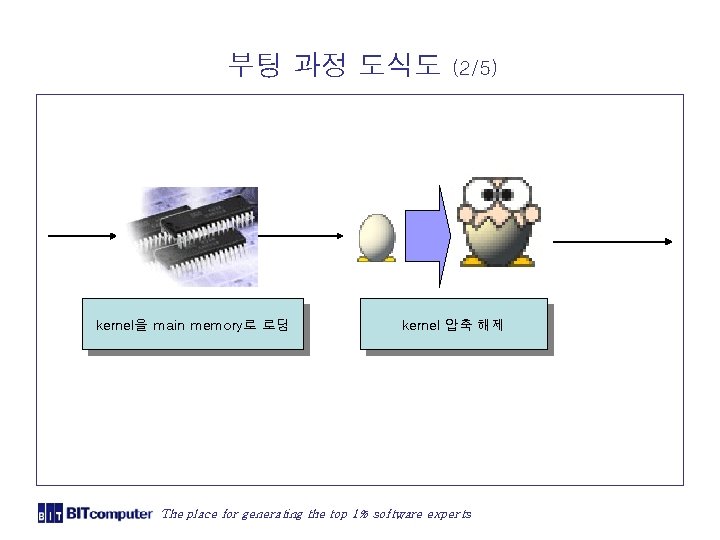 부팅 과정 도식도 (2/5)

kernel을 main memory로 로딩

kernel 압축 해제

BIT BITcomputer The place for generating the top 1% software experts